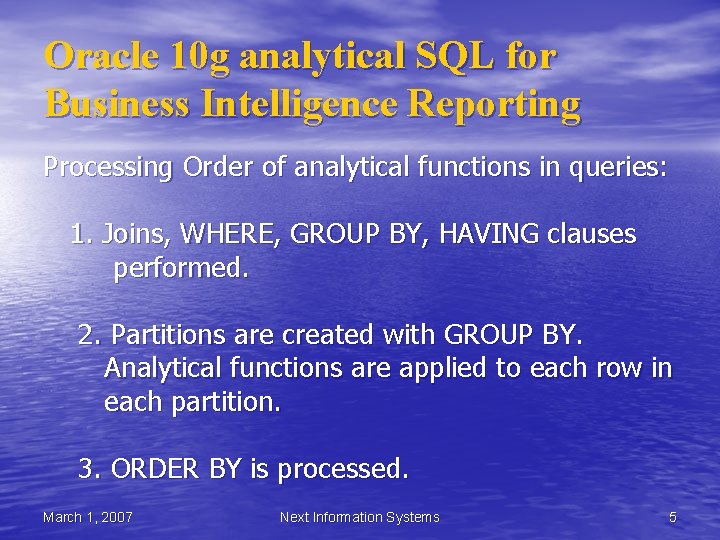 Oracle 10g analytical SQL for Business Intelligence Reporting

Processing Order of analytical functions in queries:

1. Joins, WHERE, GROUP BY, HAVING clauses performed.

2. Partitions are created with GROUP BY. Analytical functions are applied to each row in each partition.

3. ORDER BY is processed.

March 1, 2007

Next Information Systems

5